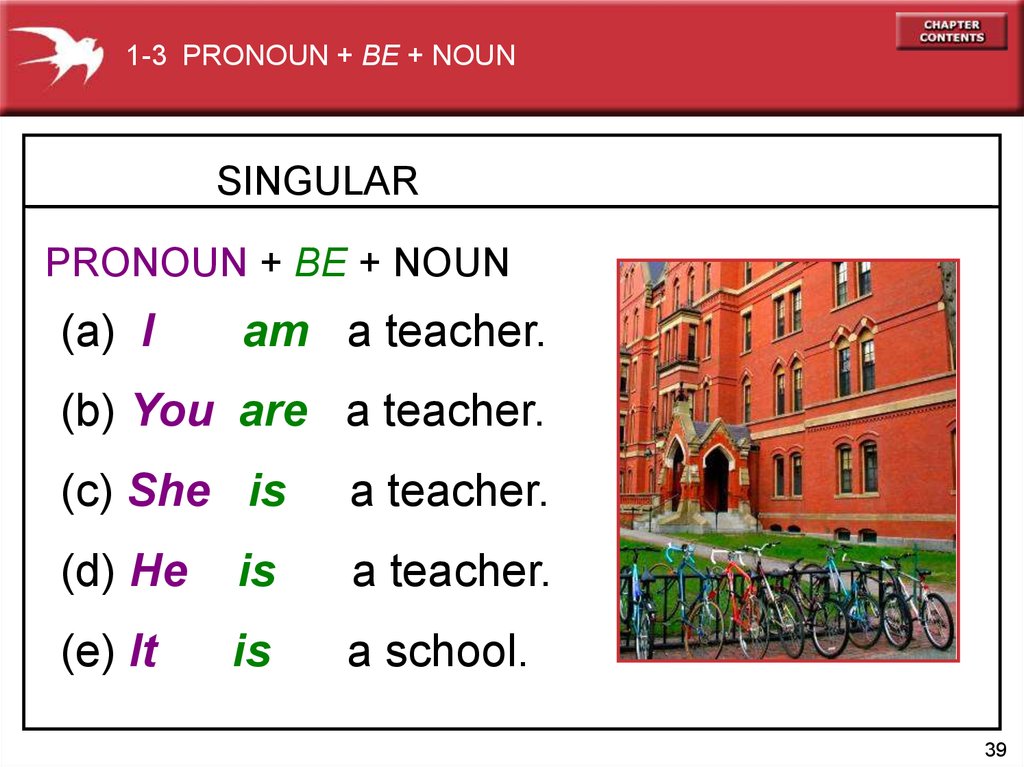 1-3 PRONOUN + BE + NOUN

CHAPTER CONTENTS

SINGULAR

PRONOUN + BE + NOUN

(a) I am a teacher.

(b) You are a teacher.

(c) She is a teacher.

(d) He is a teacher.

(e) It is a school.

39